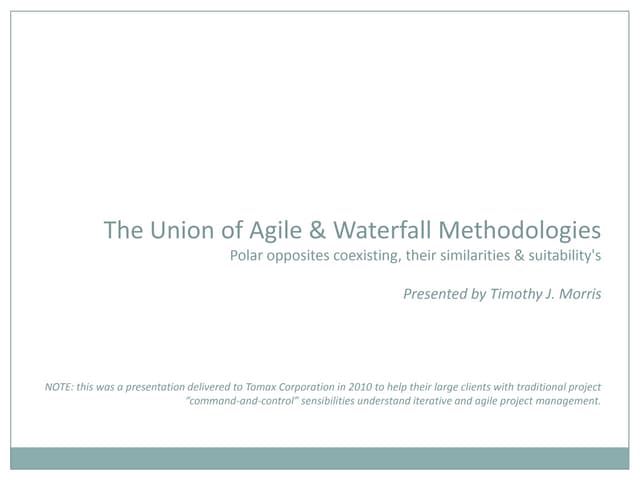 The Union of Agile & Waterfall Methodologies
Polar opposites coexisting, their similarities & suitability's

Presented by Timothy J. Morris

NOTE: this was a presentation delivered to Tomax Corporation in 2010 to help their large clients with traditional project "command-and-control" sensibilities understand iterative and agile project management.